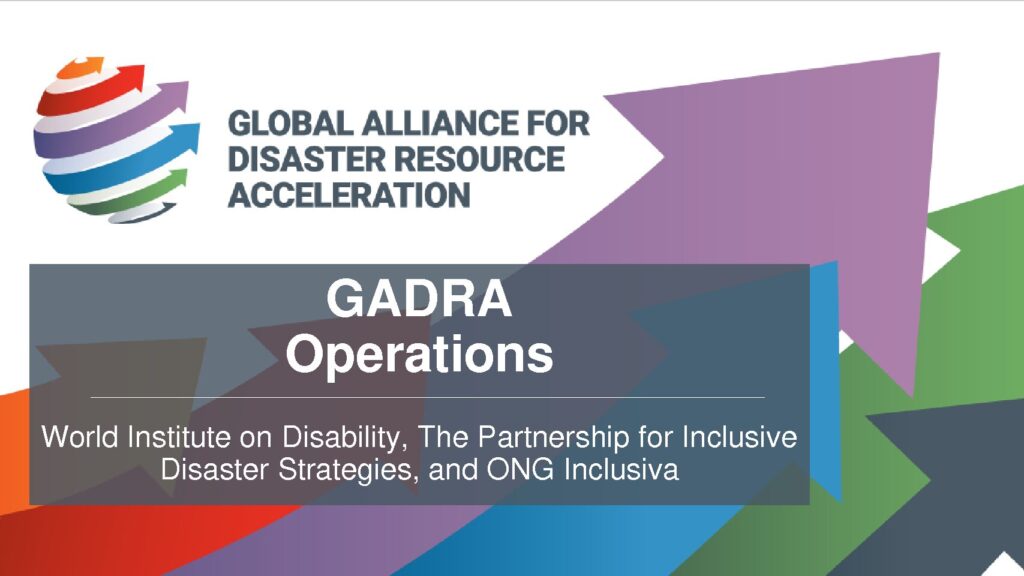 GLOBAL ALLIANCE FOR DISASTER RESOURCE ACCELERATION

GADRA
Operations

World Institute on Disability, The Partnership for Inclusive Disaster Strategies, and ONG Inclusiva